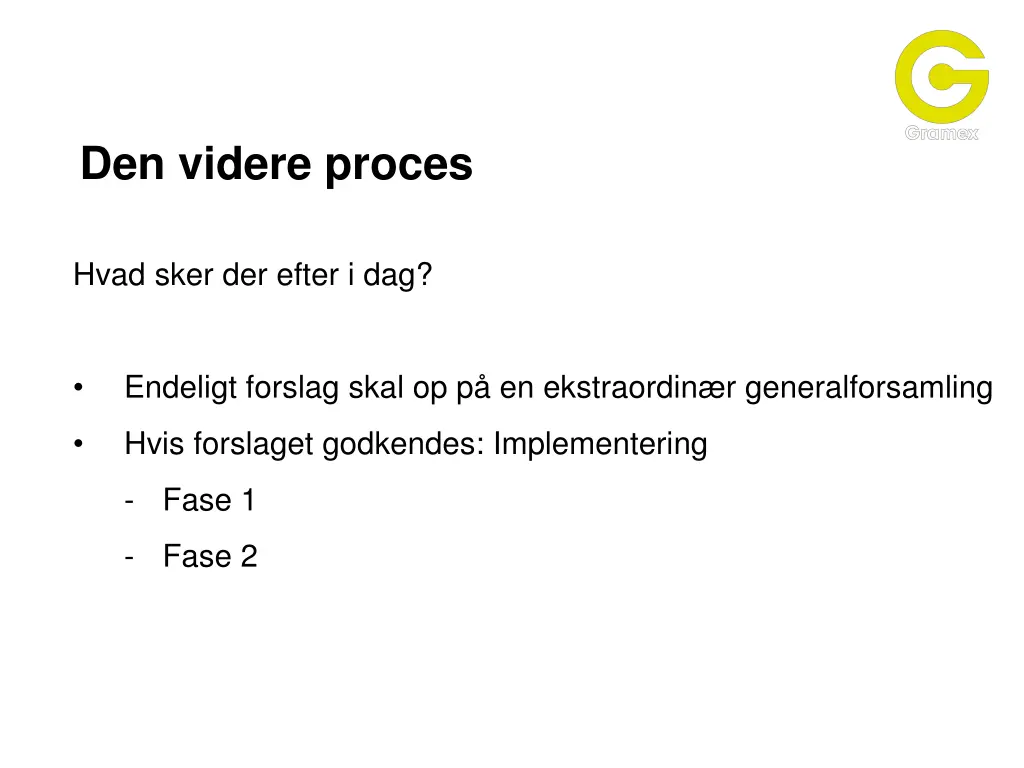 Gramex

Den videre proces

Hvad sker der efter i dag?

• Endeligt forslag skal op på en ekstraordinær generalforsamling
• Hvis forslaget godkendes: Implementering
- Fase 1
- Fase 2